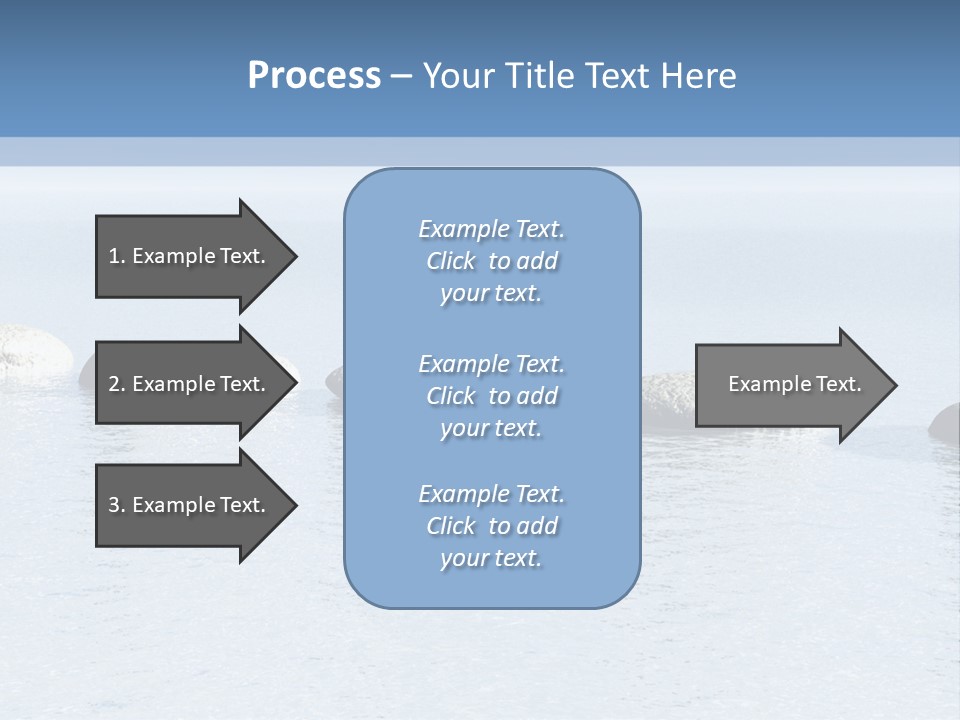 Process – Your Title Text Here

1. Example Text.

2. Example Text.

3. Example Text.

Example Text. Click to add your text.

Example Text. Click to add your text.

Example Text. Click to add your text.

Example Text.